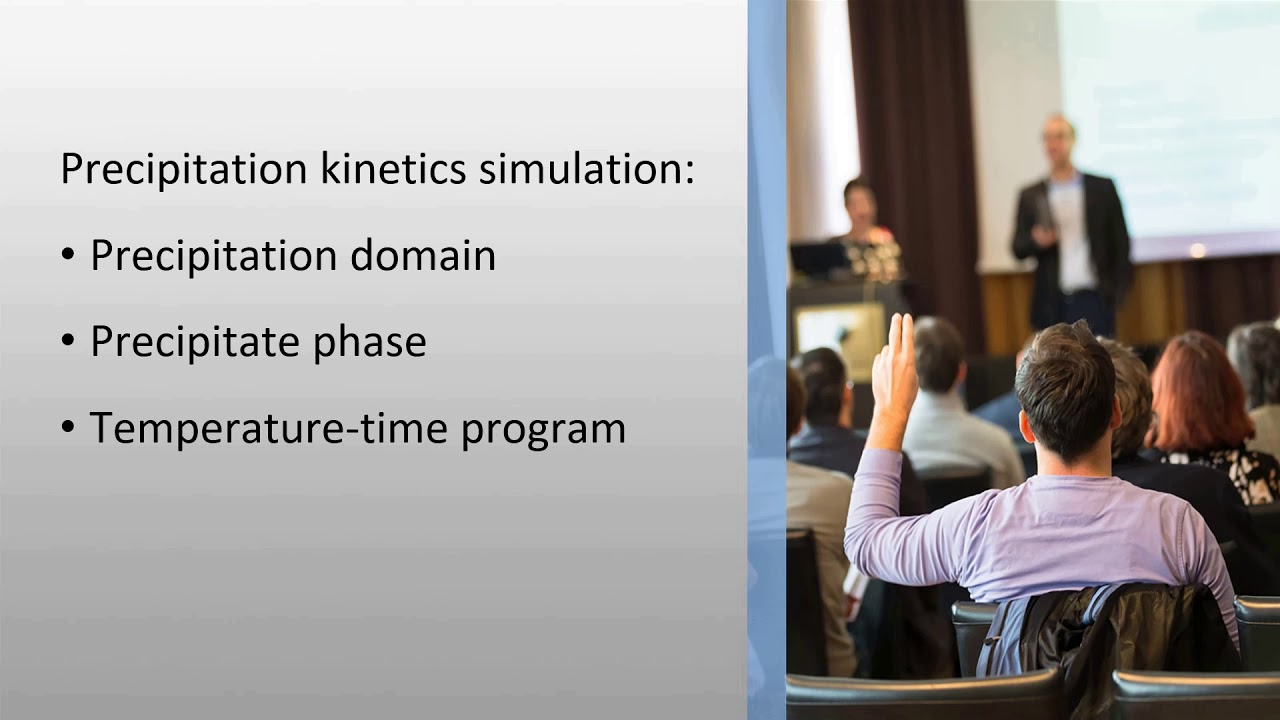 Precipitation kinetics simulation:

• Precipitation domain

• Precipitate phase

• Temperature-time program